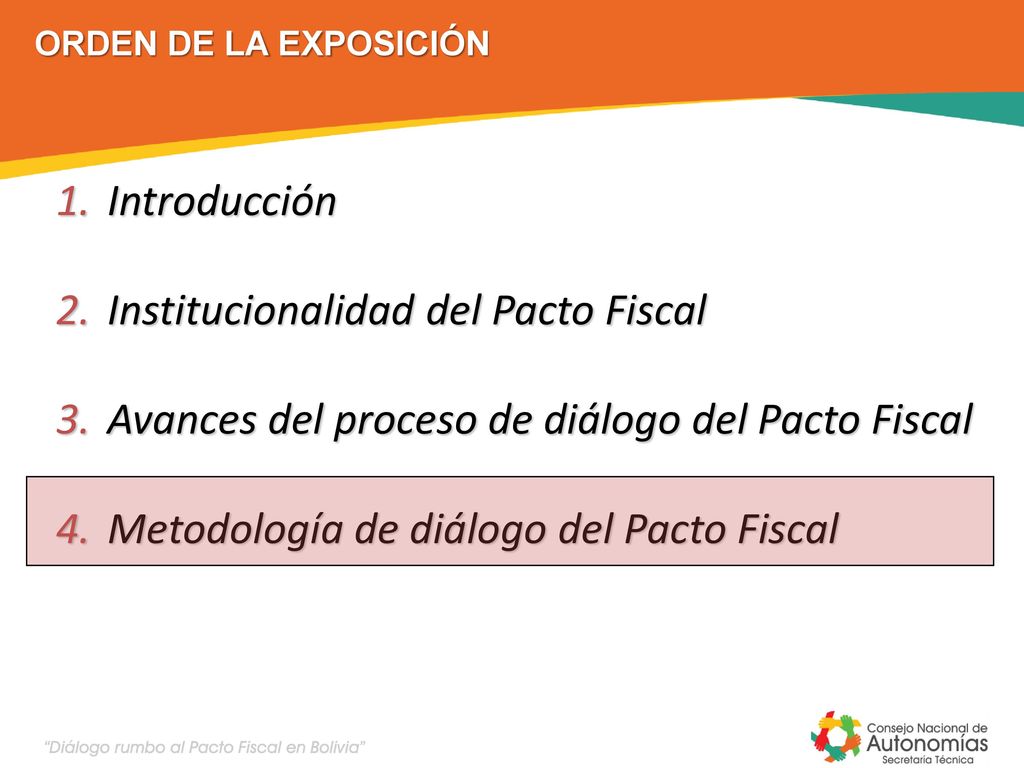 ORDEN DE LA EXPOSICIÓN

1. Introducción

2. Institucionalidad del Pacto Fiscal

3. Avances del proceso de diálogo del Pacto Fiscal

4. Metodología de diálogo del Pacto Fiscal

"Diálogo rumbo al Pacto Fiscal en Bolivia"

Consejo Nacional de Autonomías Secretaría Técnica